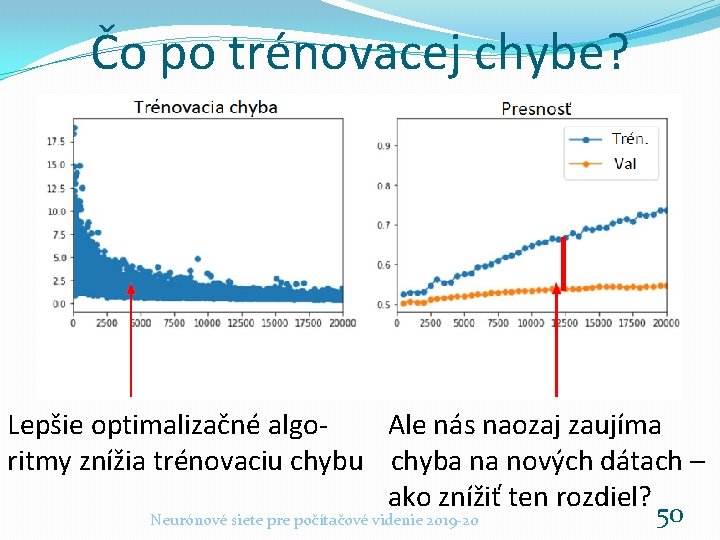 Čo po trénovacej chybe?

Trénovacia chyba

17.5
15.0
12.5
10.0
7.5
5.0
2.5
0.0

0 2500 5000 7500 10000 12500 15000 17500 20000

Presnosť

Trén.
Val

0.9
0.8
0.7
0.6
0.5

0 2500 5000 7500 10000 12500 15000 17500 20000

Lepšie optimalizačné algoritmy znížia trénovaciu chybu

Ale nás naozaj zaujíma chyba na nových dátach – ako znížiť ten rozdiel?

Neurónové siete pre počítačové videnie 2019-20

50